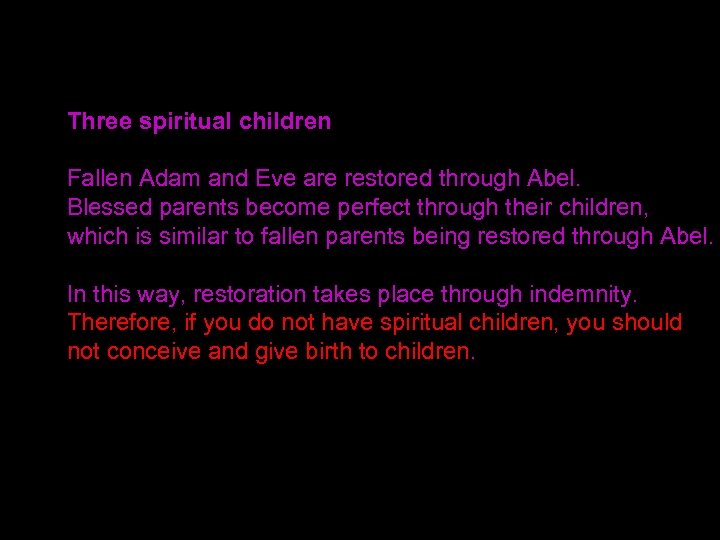 Three spiritual children

Fallen Adam and Eve are restored through Abel.
Blessed parents become perfect through their children, which is similar to fallen parents being restored through Abel.

In this way, restoration takes place through indemnity.
Therefore, if you do not have spiritual children, you should not conceive and give birth to children.